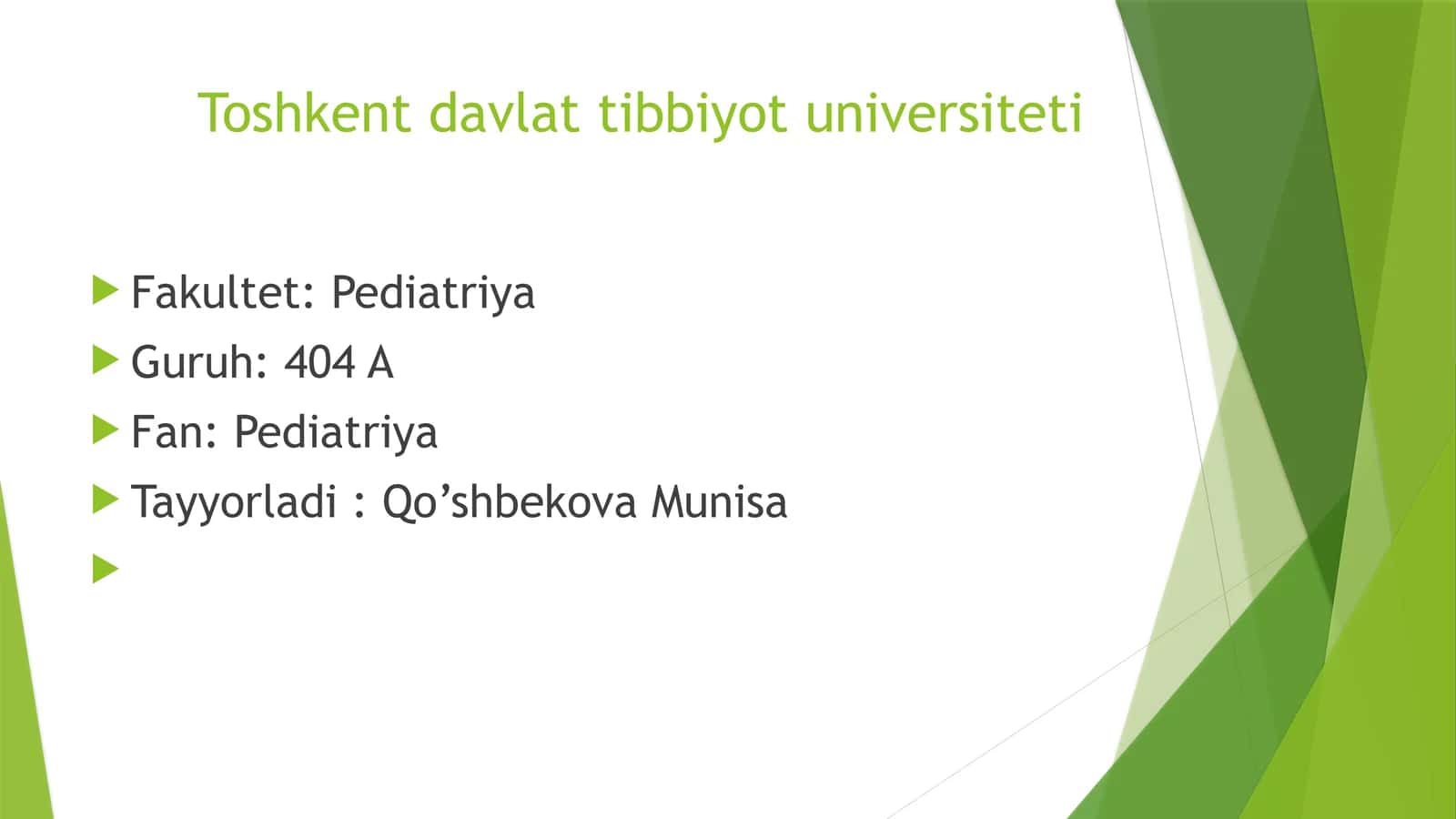 Toshkent davlat tibbiyot universiteti

▶ Fakultet: Pediatriya
▶ Guruh: 404 A
▶ Fan: Pediatriya
▶ Tayyorladi : Qo'shbekova Munisa
▶